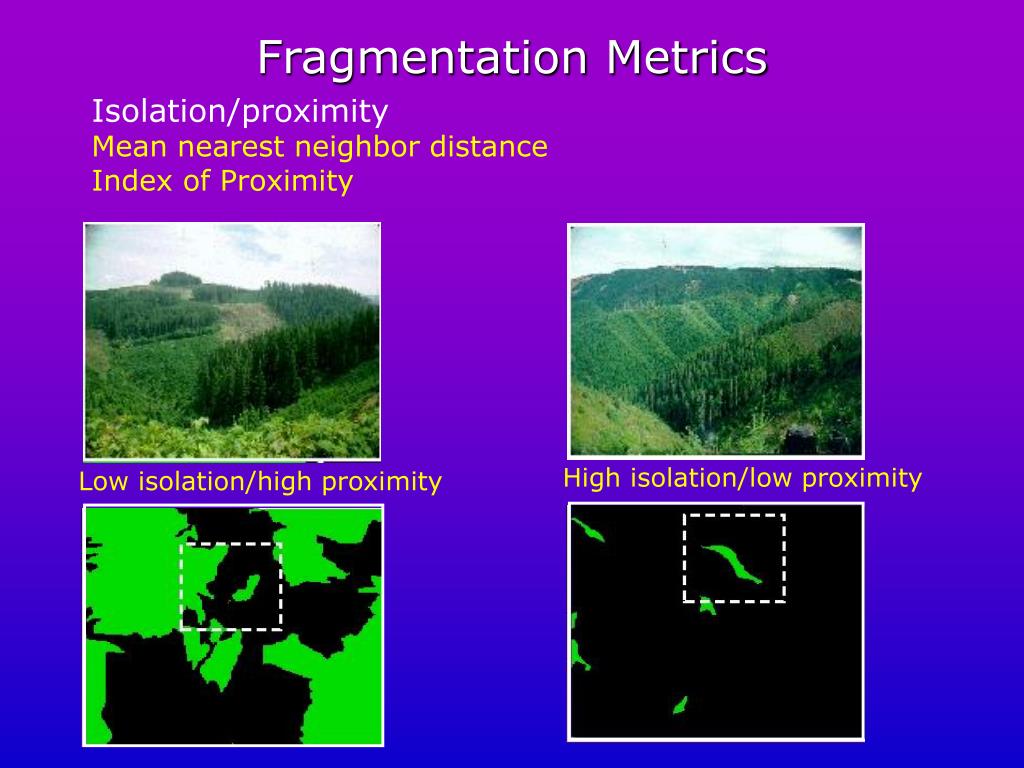 Fragmentation Metrics

Isolation/proximity
Mean nearest neighbor distance
Index of Proximity

Low isolation/high proximity

High isolation/low proximity